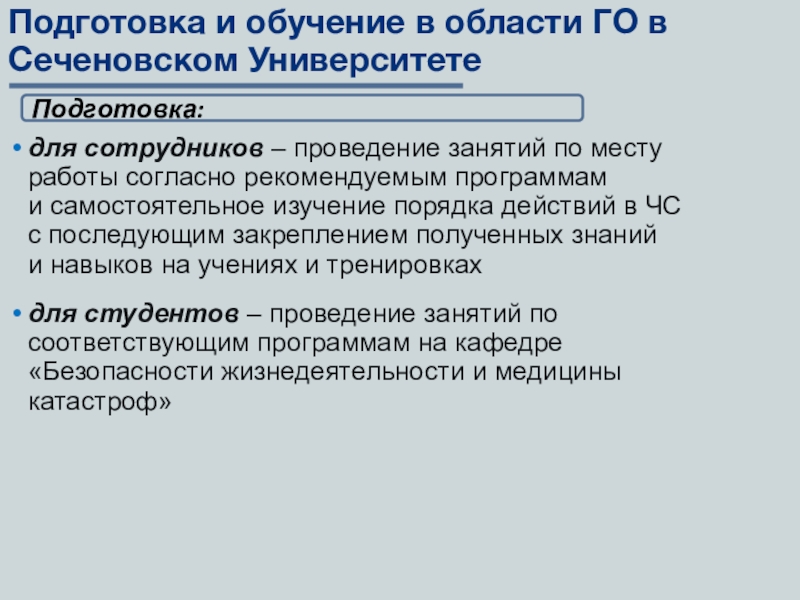 Подготовка и обучение в области ГО в Сеченовском Университете

Подготовка:

• для сотрудников – проведение занятий по месту работы согласно рекомендуемым программам и самостоятельное изучение порядка действий в ЧС с последующим закреплением полученных знаний и навыков на учениях и тренировках

• для студентов – проведение занятий по соответствующим программам на кафедре «Безопасности жизнедеятельности и медицины катастроф»